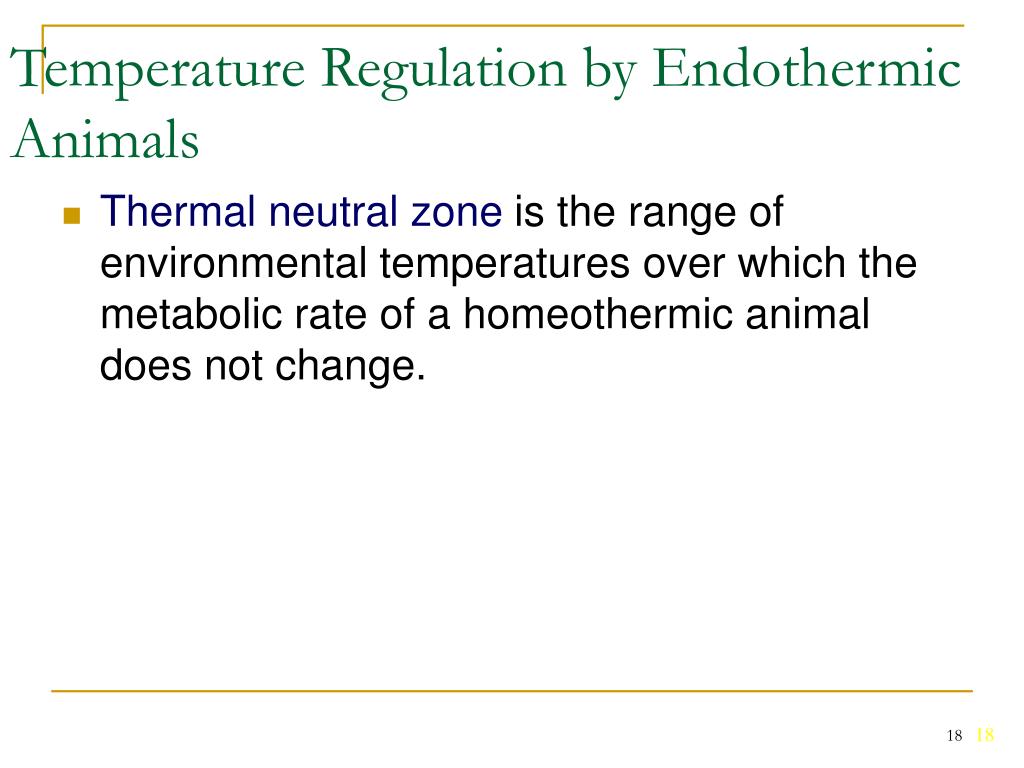 Temperature Regulation by Endothermic Animals

Thermal neutral zone is the range of environmental temperatures over which the metabolic rate of a homeothermic animal does not change.

18 18